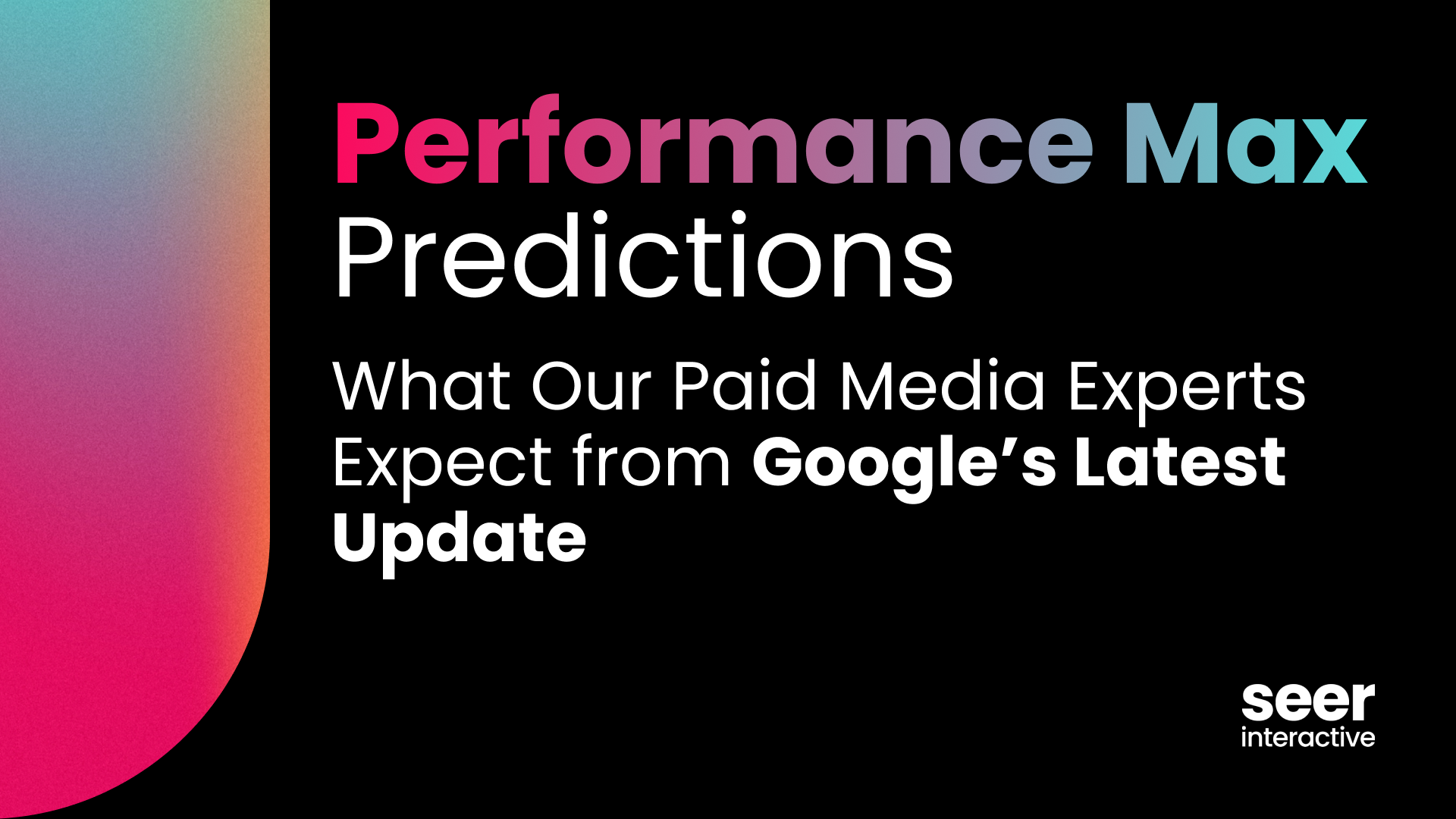 Performance Max
Predictions

What Our Paid Media Experts Expect from Google's Latest Update

seer
interactive